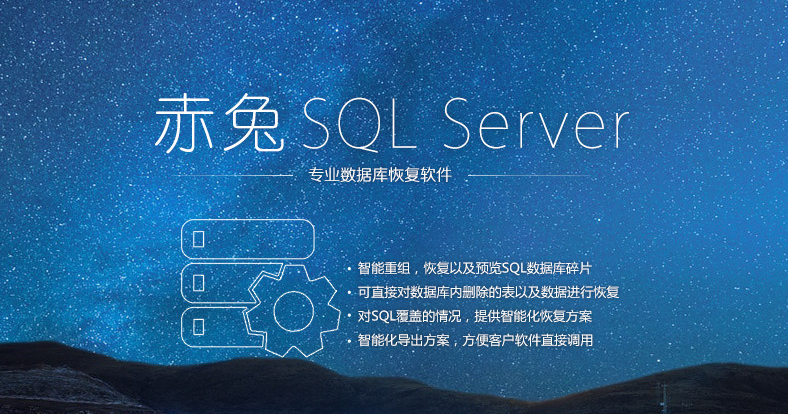 赤兔 SQL Server

专业数据库恢复软件

• 智能重组，恢复以及预览SQL数据库碎片
• 可直接对数据库内删除的表以及数据进行恢复
• 对SQL覆盖的情况，提供智能化恢复方案
• 智能化导出方案，方便客户软件直接调用